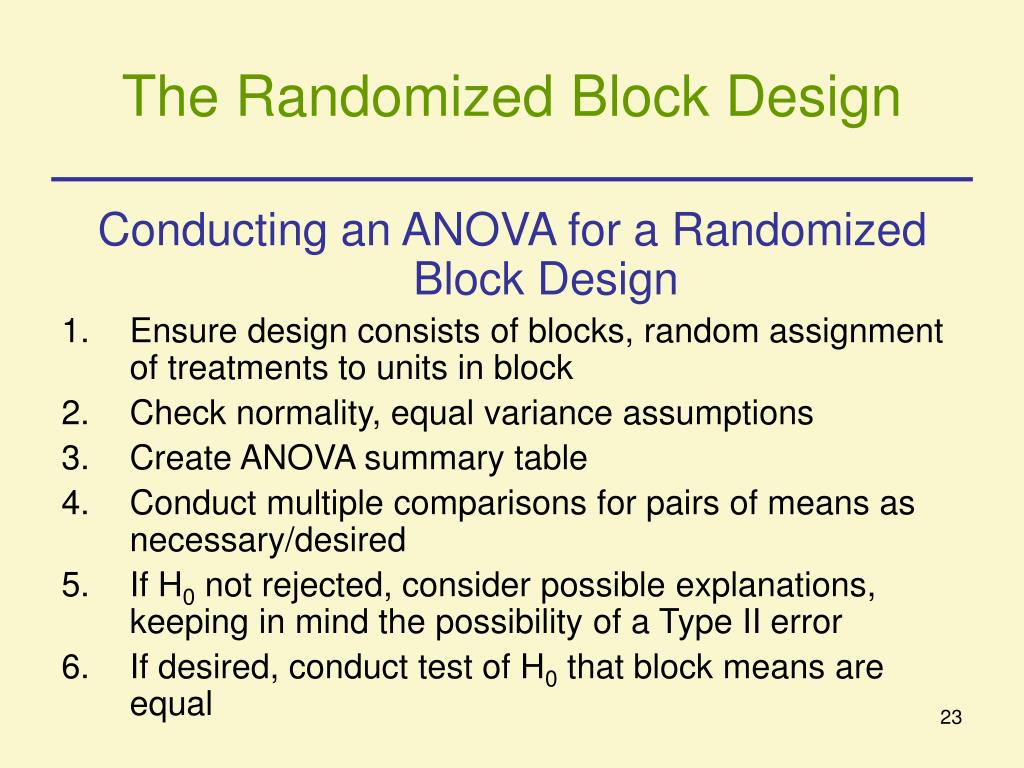 The Randomized Block Design

Conducting an ANOVA for a Randomized Block Design

1. Ensure design consists of blocks, random assignment of treatments to units in block
2. Check normality, equal variance assumptions
3. Create ANOVA summary table
4. Conduct multiple comparisons for pairs of means as necessary/desired
5. If $H_0$ not rejected, consider possible explanations, keeping in mind the possibility of a Type II error
6. If desired, conduct test of $H_0$ that block means are equal

23